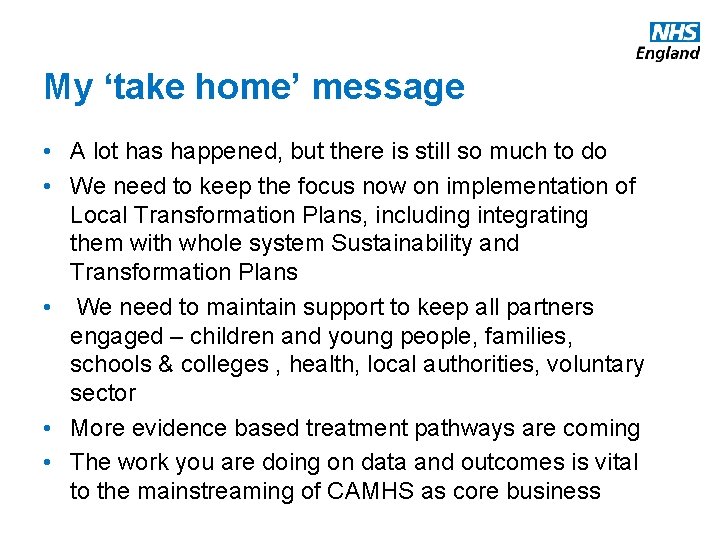 NHS
England

My ‘take home’ message

• A lot has happened, but there is still so much to do
• We need to keep the focus now on implementation of Local Transformation Plans, including integrating them with whole system Sustainability and Transformation Plans
• We need to maintain support to keep all partners engaged – children and young people, families, schools & colleges , health, local authorities, voluntary sector
• More evidence based treatment pathways are coming
• The work you are doing on data and outcomes is vital to the mainstreaming of CAMHS as core business